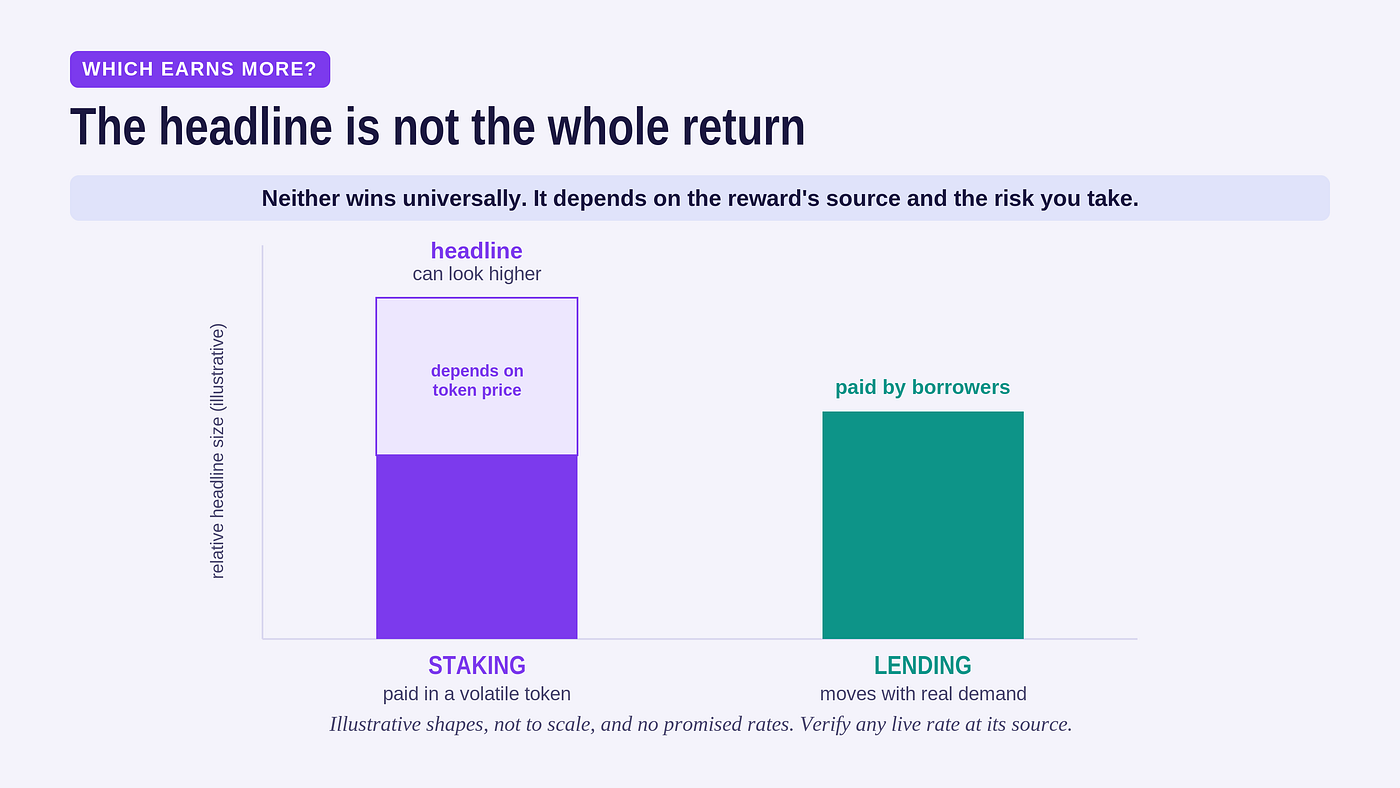 WHICH EARNS MORE?

The headline is not the whole return

Neither wins universally. It depends on the reward's source and the risk you take.

relative headline size (illustrative)

headline
can look higher

depends on token price

paid by borrowers

STAKING
paid in a volatile token

LENDING
moves with real demand

Illustrative shapes, not to scale, and no promised rates. Verify any live rate at its source.